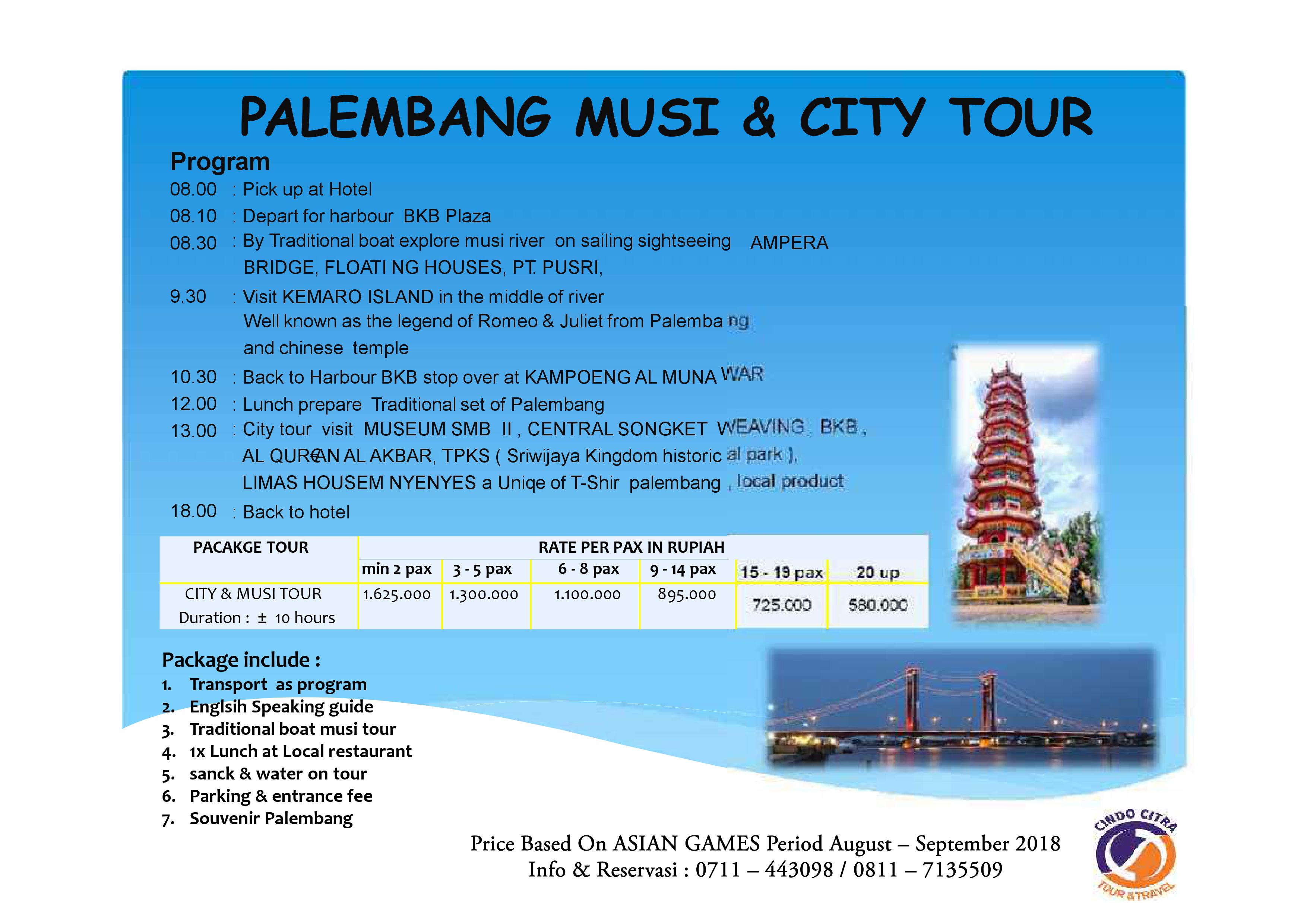 PALEMBANG MUSI & CITY TOUR

Program

08.00 : Pick up at Hotel

08.10 : Depart for harbour BKB Plaza

08.30 : By Traditional boat explore musi river on sailing sightseeing AMPERA BRIDGE, FLOATI NG HOUSES, PT. PUSRI,

9.30 : Visit KEMARO ISLAND in the middle of river Well known as the legend of Romeo & Juliet from Palemba ng and chinese temple

10.30 : Back to Harbour BKB stop over at KAMPOENG AL MUNA WAR

12.00 : Lunch prepare Traditional set of Palembang

13.00 : City tour visit MUSEUM SMB II , CENTRAL SONGKET WEAVING BKB , AL QUR'AN AL AKBAR, TPKS ( Sriwijaya Kingdom historic al park ), LIMAS HOUSEM NYENYES a Uniqe of T-Shir palembang , local product

18.00 : Back to hotel

| PACAKGE TOUR | RATE PER PAX IN RUPIAH | | | | | |
|---|---|---|---|---|---|---|
| | min 2 pax | 3 - 5 pax | 6 - 8 pax | 9 - 14 pax | 15 - 19 pax | 20 up |
| CITY & MUSI TOUR Duration : ± 10 hours | 1.625.000 | 1.300.000 | 1.100.000 | 895.000 | 725.000 | 580.000 |

Package include :
1. Transport as program
2. Englsih Speaking guide
3. Traditional boat musi tour
4. 1x Lunch at Local restaurant
5. sanck & water on tour
6. Parking & entrance fee
7. Souvenir Palembang

Price Based On ASIAN GAMES Period August – September 2018
Info & Reservasi : 0711 – 443098 / 0811 – 7135509

CINDO CITRA
TOUR & TRAVEL